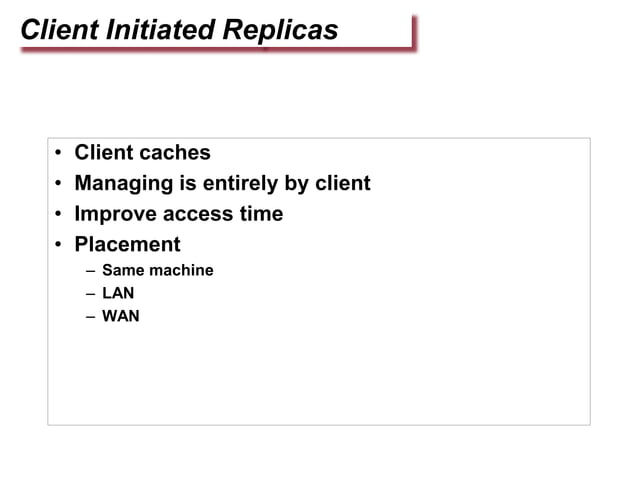 Client Initiated Replicas

• Client caches
• Managing is entirely by client
• Improve access time
• Placement
– Same machine
– LAN
– WAN